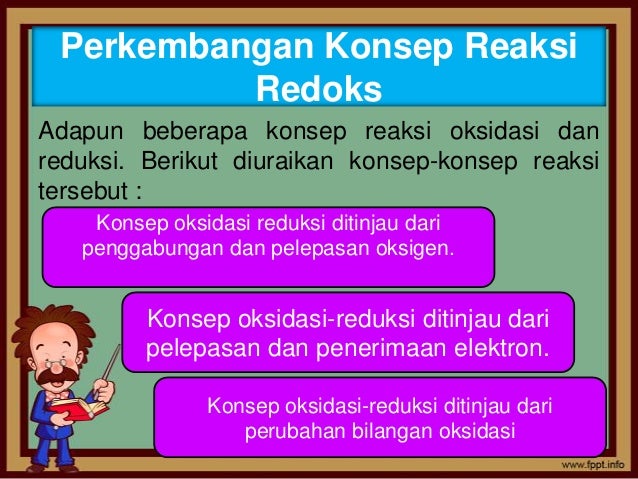 Perkembangan Konsep Reaksi Redoks

Adapun beberapa konsep reaksi oksidasi dan reduksi. Berikut diuraikan konsep-konsep reaksi tersebut :

Konsep oksidasi reduksi ditinjau dari penggabungan dan pelepasan oksigen.

Konsep oksidasi-reduksi ditinjau dari pelepasan dan penerimaan elektron.

Konsep oksidasi-reduksi ditinjau dari perubahan bilangan oksidasi

www.fppt.info